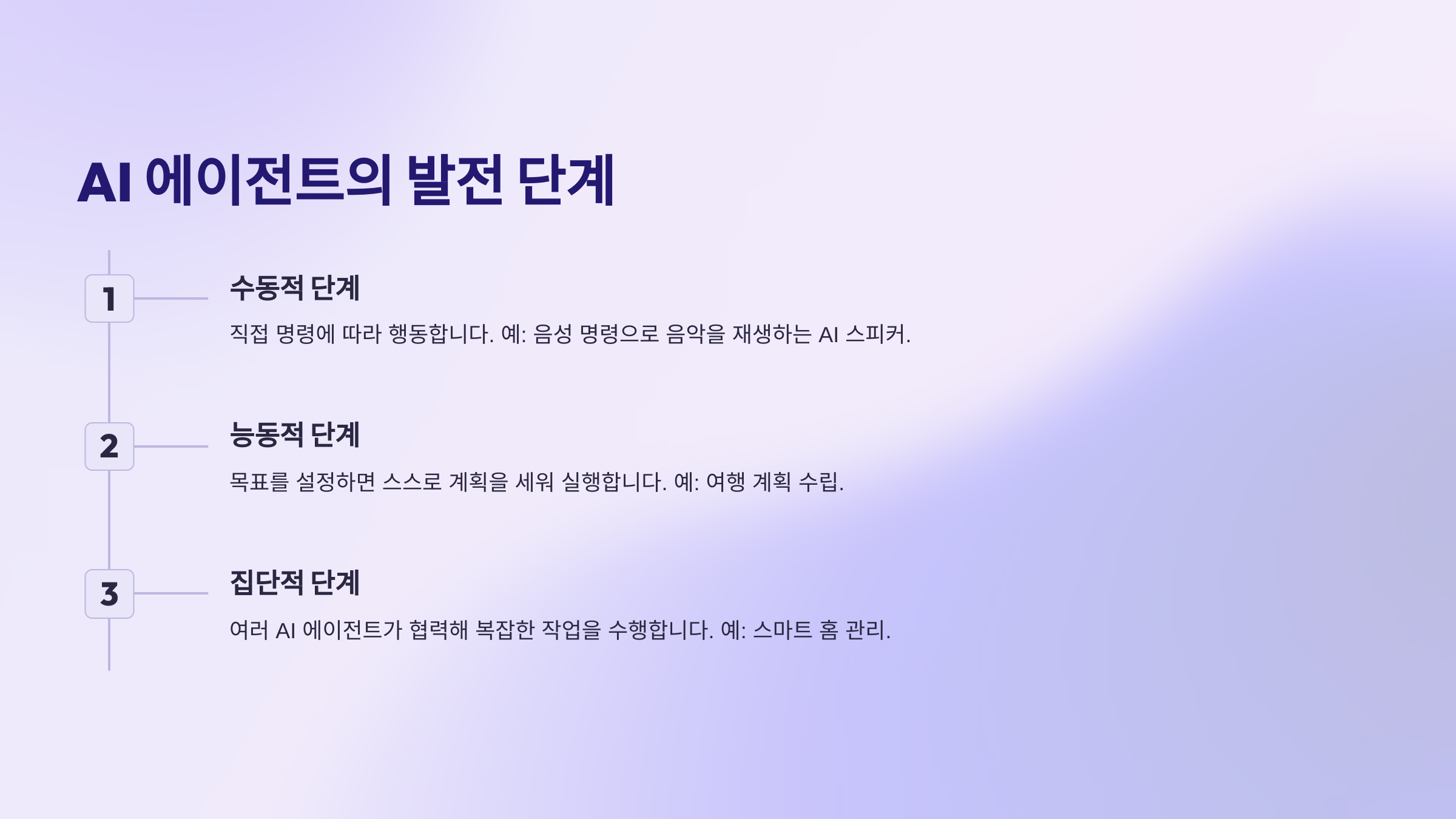 AI 에이전트의 발전 단계

1

수동적 단계

직접 명령에 따라 행동합니다. 예: 음성 명령으로 음악을 재생하는 AI 스피커.

2

능동적 단계

목표를 설정하면 스스로 계획을 세워 실행합니다. 예: 여행 계획 수립.

3

집단적 단계

여러 AI 에이전트가 협력해 복잡한 작업을 수행합니다. 예: 스마트 홈 관리.